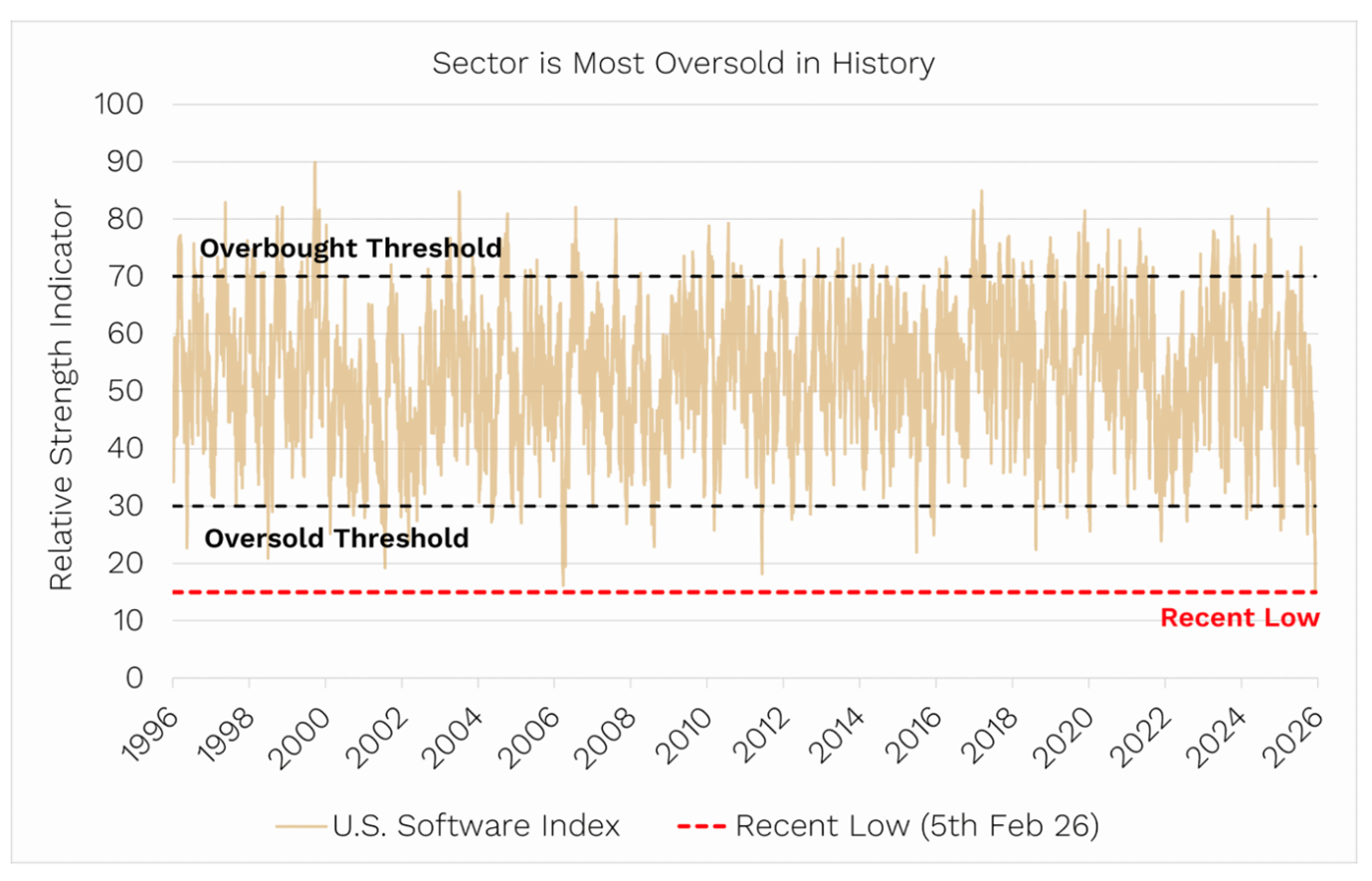 Sector is Most Oversold in History

Relative Strength Indicator

100
90
80
70
60
50
40
30
20
10
0

Overbought Threshold

Oversold Threshold

Recent Low

1996
1998
2000
2002
2004
2006
2008
2010
2012
2014
2016
2018
2020
2022
2024
2026

U.S. Software Index
Recent Low (5th Feb 26)